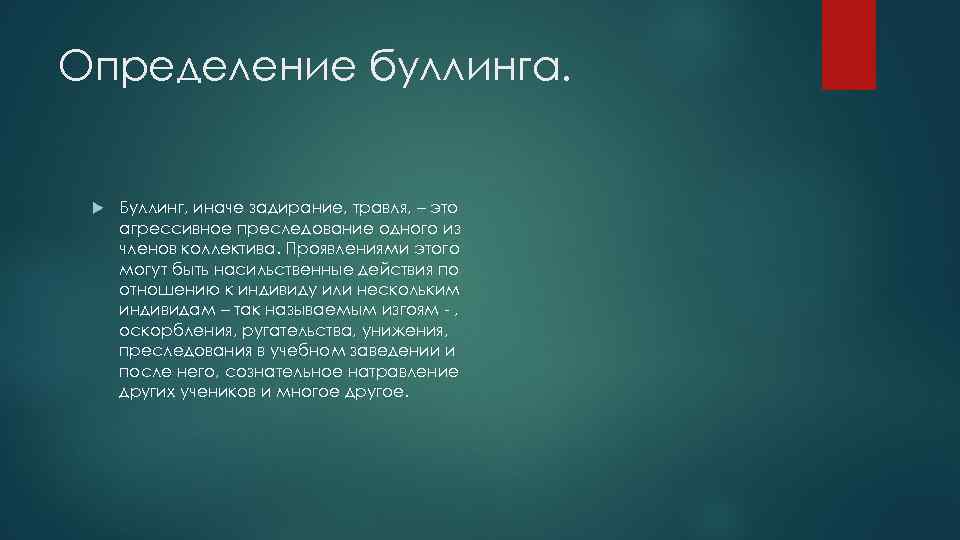 Определение буллинга.

Буллинг, иначе задирание, травля, – это агрессивное преследование одного из членов коллектива. Проявлениями этого могут быть насильственные действия по отношению к индивиду или нескольким индивидам – так называемым изгоям - , оскорбления, ругательства, унижения, преследования в учебном заведении и после него, сознательное натравление других учеников и многое другое.